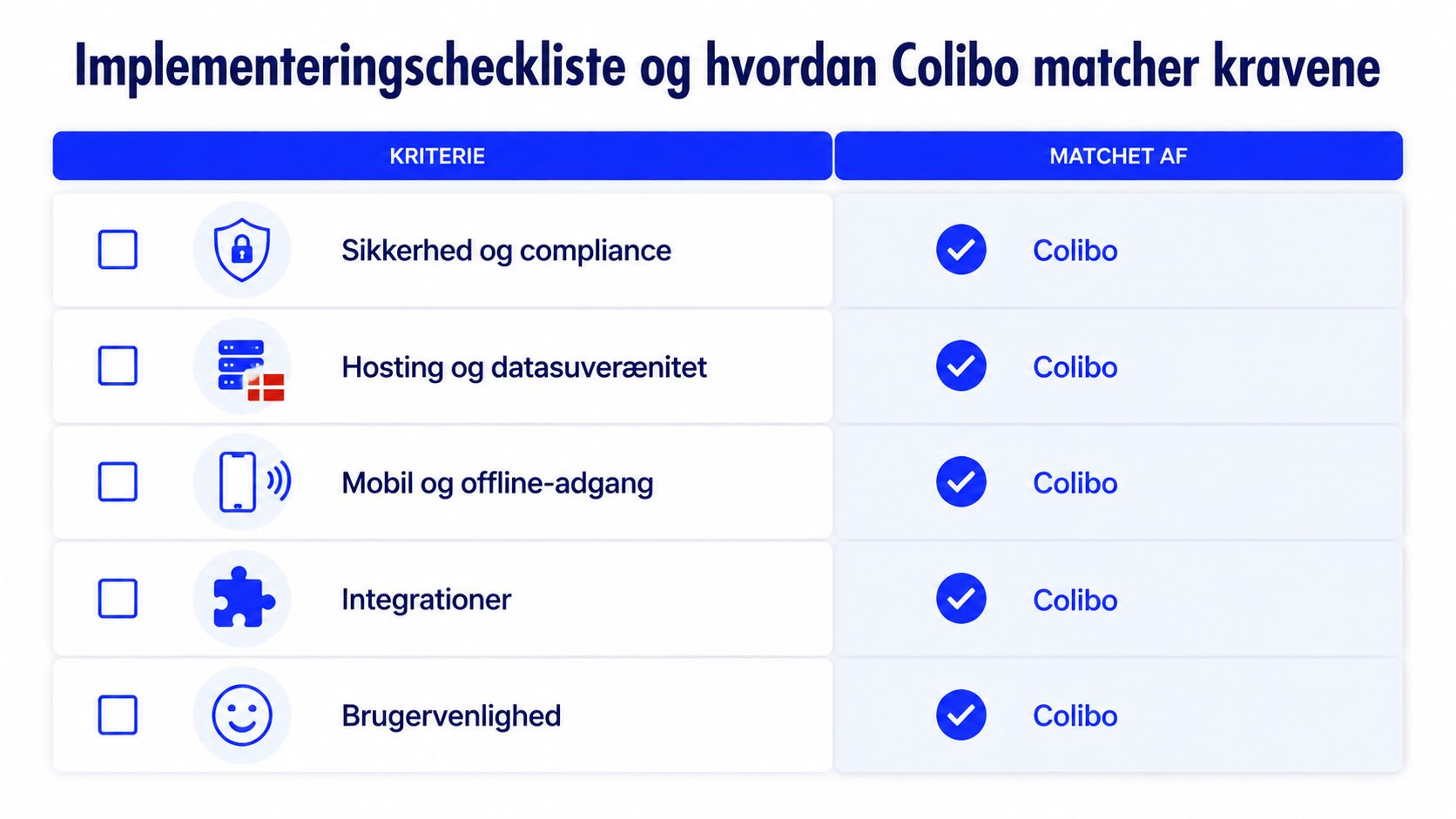 Implementeringscheckliste og hvordan Colibo matcher kravene

| KRITERIE | MATCHET AF |
|---|---|
| Sikkerhed og compliance | Colibo |
| Hosting og datasuverænitet | Colibo |
| Mobil og offline-adgang | Colibo |
| Integrationer | Colibo |
| Brugervenlighed | Colibo |